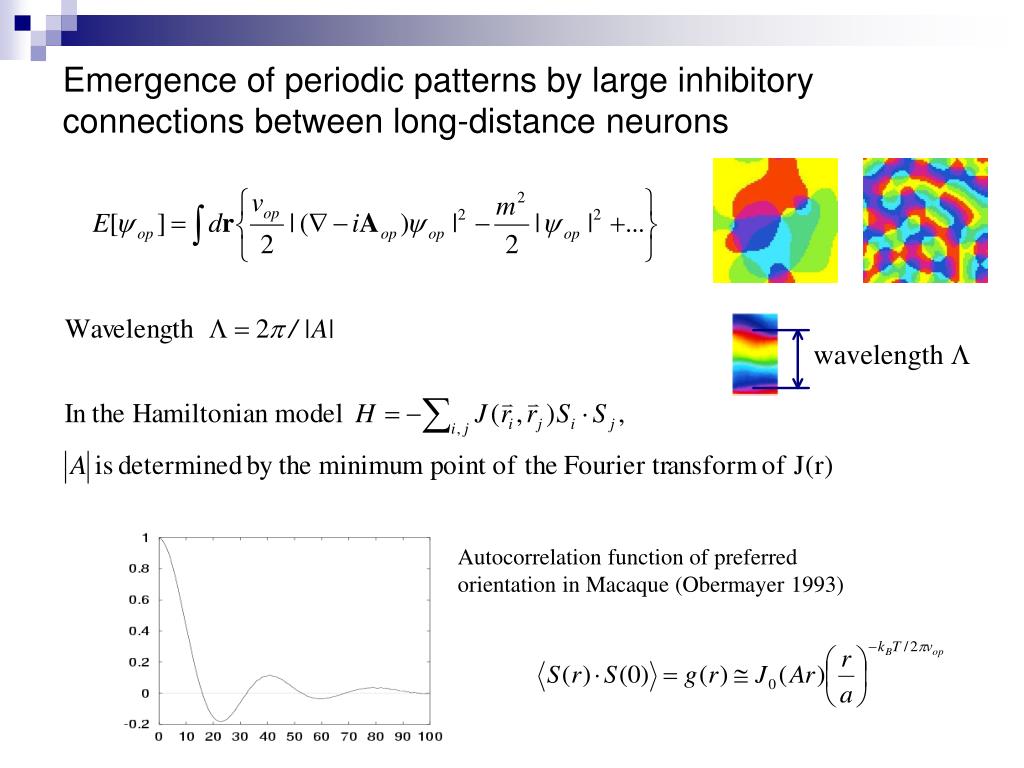 Emergence of periodic patterns by large inhibitory connections between long-distance neurons

$E[\psi_{op}] = \int d\mathbf{r} \left\{ \frac{v_{op}}{2} |(\nabla - i\mathbf{A}_{op})\psi_{op}|^2 - \frac{m^2}{2} |\psi_{op}|^2 + ... \right\}$

Wavelength $\Lambda = 2\pi / |A|$

wavelength $\Lambda$

In the Hamiltonian model $H = -\sum_{i,j} J(\vec{r}_i, \vec{r}_j) S_i \cdot S_j$,

$|A|$ is determined by the minimum point of the Fourier transform of J(r)

1
0.8
0.6
0.4
0.2
0
-0.2
0 10 20 30 40 50 60 70 80 90 100

Autocorrelation function of preferred orientation in Macaque (Obermayer 1993)

$\langle S(r) \cdot S(0) \rangle = g(r) \cong J_0(Ar) \left( \frac{r}{a} \right)^{-k_B T / 2\pi v_{op}}$